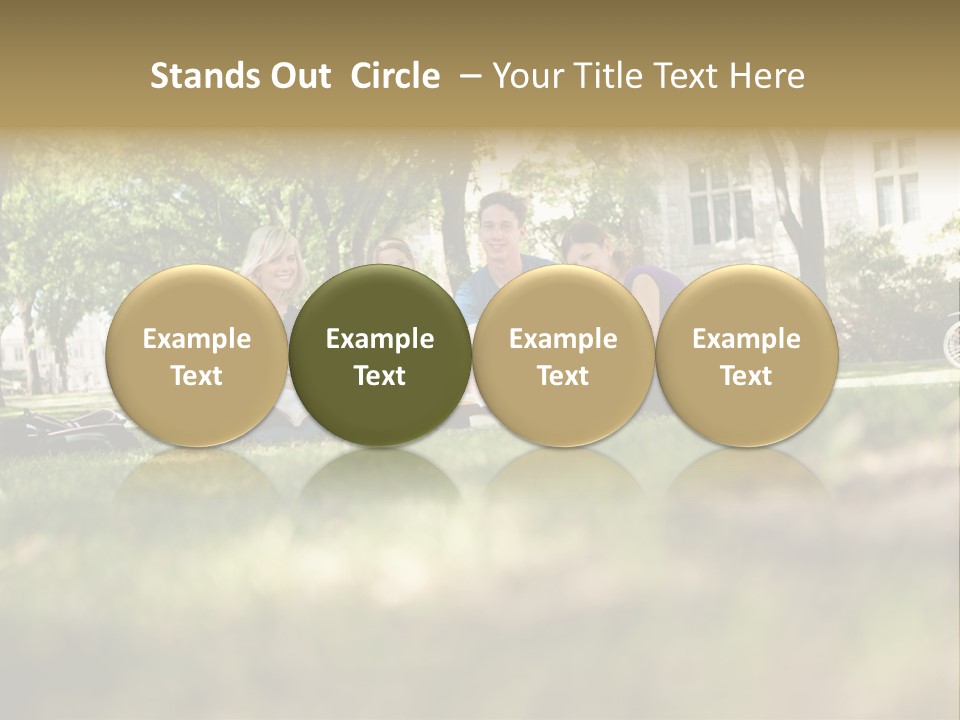 Stands Out Circle – Your Title Text Here

Example Text

Example Text

Example Text

Example Text